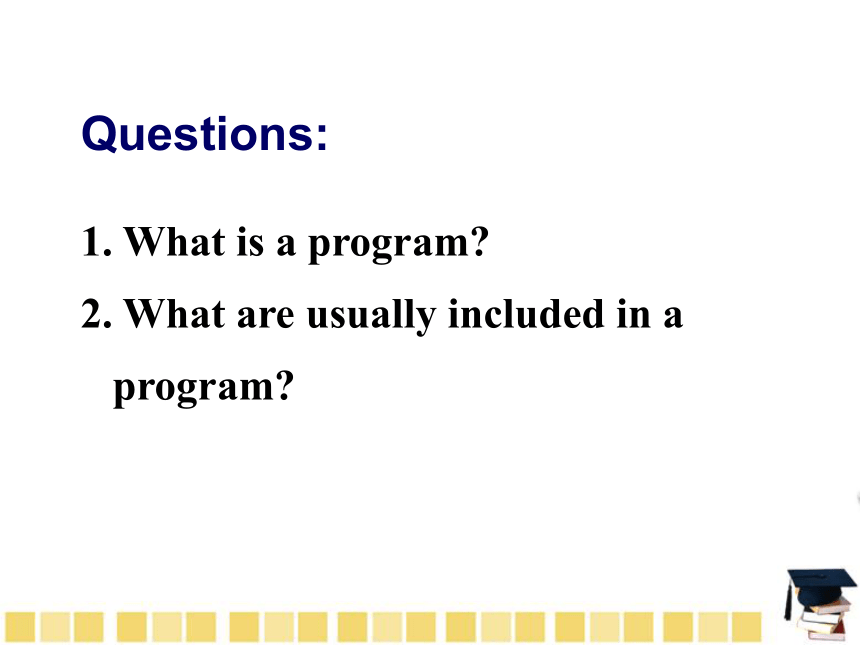 Questions:

1. What is a program?

2. What are usually included in a program?